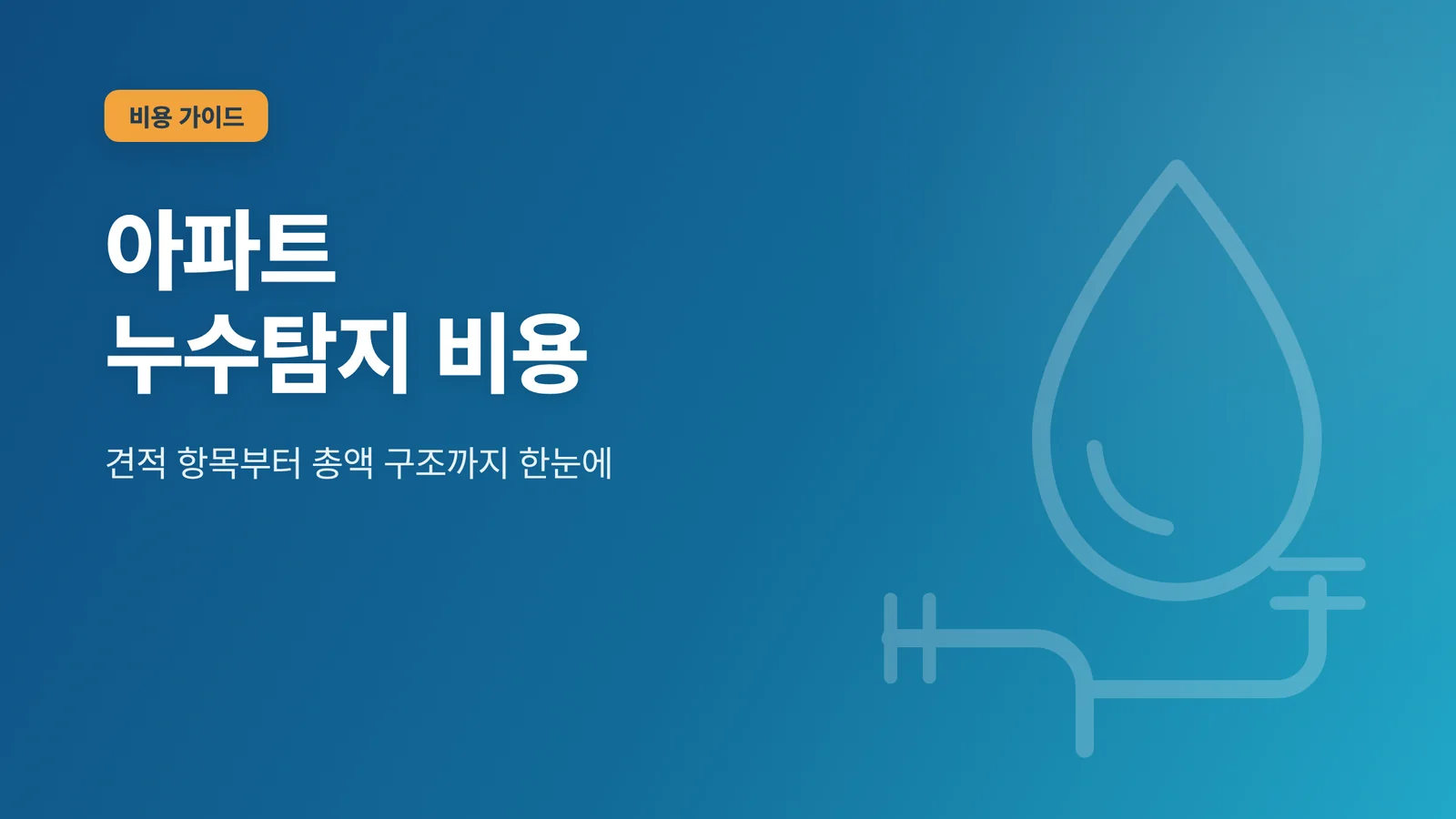 비용 가이드

아파트
누수탐지 비용

견적 항목부터 총액 구조까지 한눈에